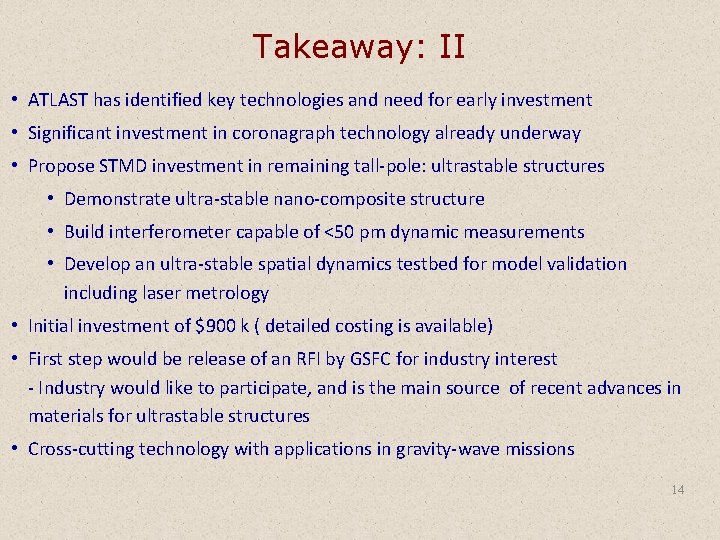 Takeaway: II

• ATLAST has identified key technologies and need for early investment
• Significant investment in coronagraph technology already underway
• Propose STMD investment in remaining tall-pole: ultrastable structures
  • Demonstrate ultra-stable nano-composite structure
  • Build interferometer capable of <50 pm dynamic measurements
  • Develop an ultra-stable spatial dynamics testbed for model validation including laser metrology
• Initial investment of $900 k ( detailed costing is available)
• First step would be release of an RFI by GSFC for industry interest
- Industry would like to participate, and is the main source of recent advances in materials for ultrastable structures
• Cross-cutting technology with applications in gravity-wave missions

14